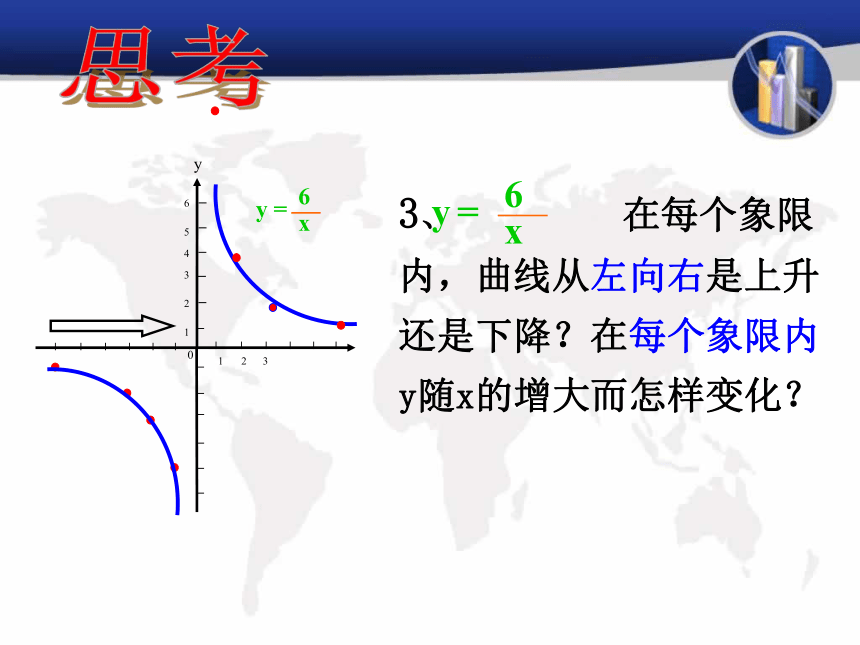 思考

y
6
5
4
3
2
1
0
1 2 3
$y=\frac{6}{x}$

3、$y=\frac{6}{x}$ 在每个象限内，曲线从左向右是上升还是下降？在每个象限内y随x的增大而怎样变化？